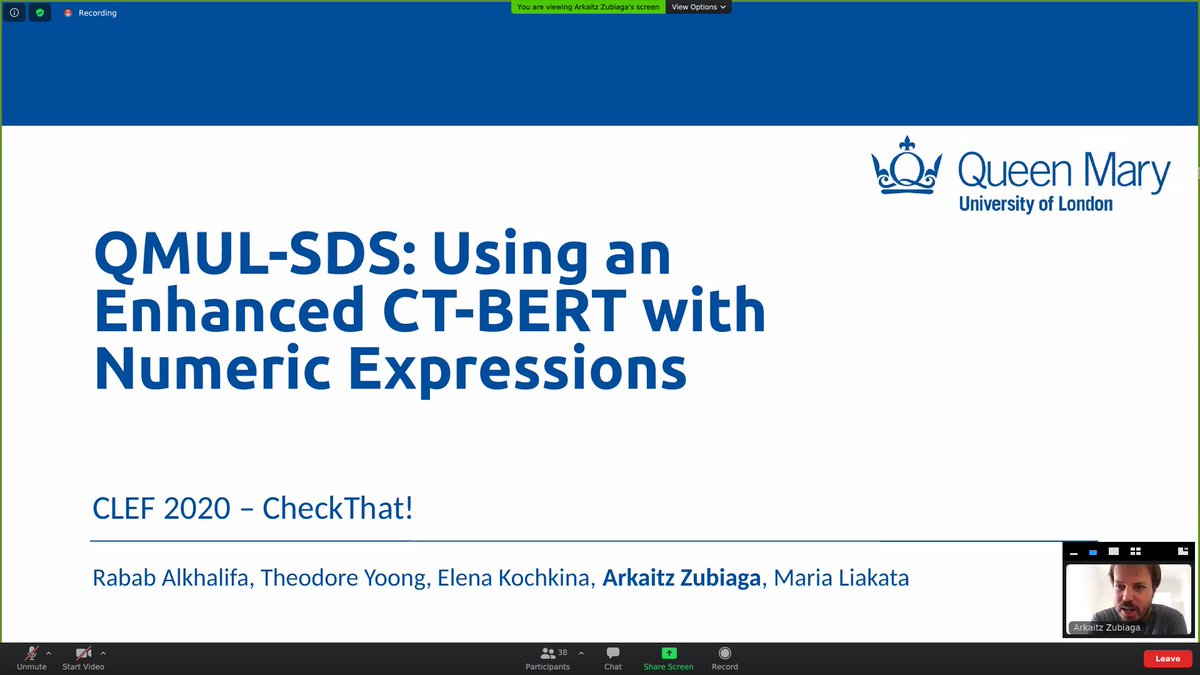 Recording

You are viewing Arkaitz Zubiaga's screen

View Options

Queen Mary
University of London

QMUL-SDS: Using an Enhanced CT-BERT with Numeric Expressions

CLEF 2020 – CheckThat!

Rabab Alkhalifa, Theodore Yoong, Elena Kochkina, Arkaitz Zubiaga, Maria Liakata

Arkaitz Zubiaga

Unmute

Start Video

38

Participants

Chat

Share Screen

Record

Leave